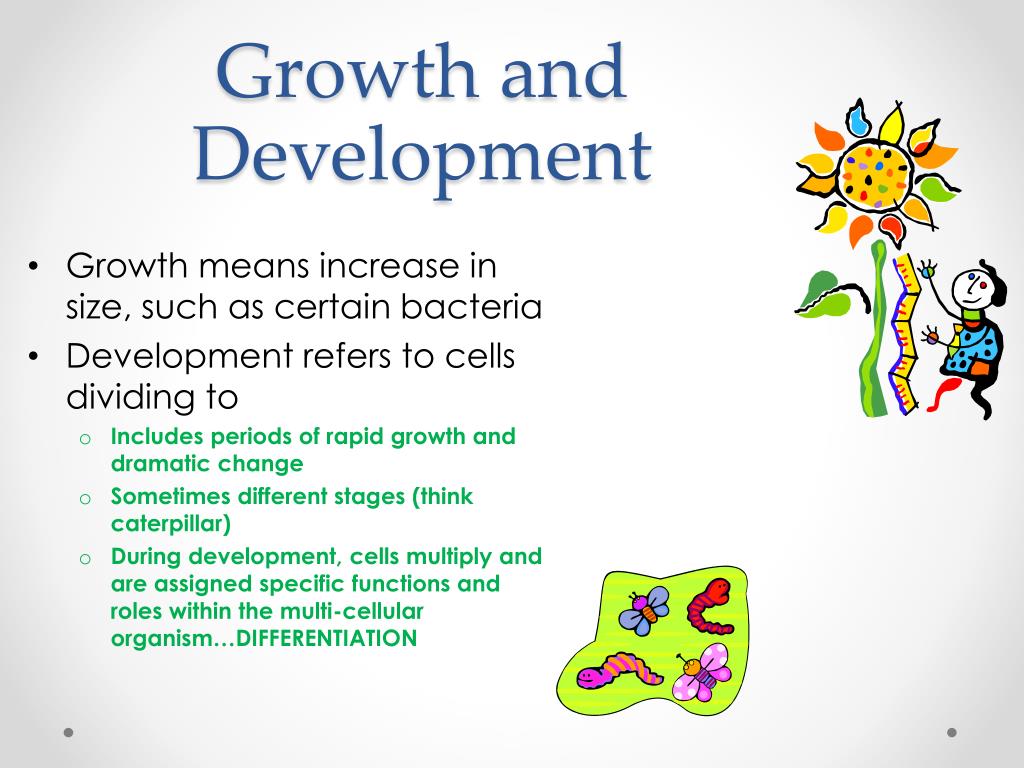 Growth and Development

• Growth means increase in size, such as certain bacteria
• Development refers to cells dividing to
  o Includes periods of rapid growth and dramatic change
  o Sometimes different stages (think caterpillar)
  o During development, cells multiply and are assigned specific functions and roles within the multi-cellular organism…DIFFERENTIATION